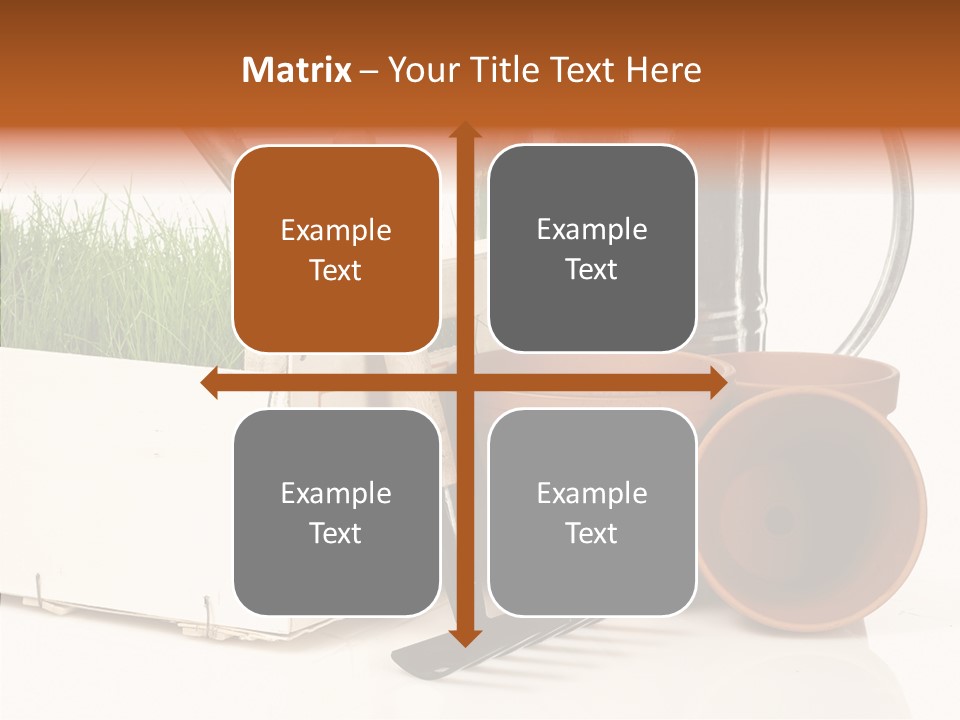 Matrix – Your Title Text Here

Example Text

Example Text

Example Text

Example Text